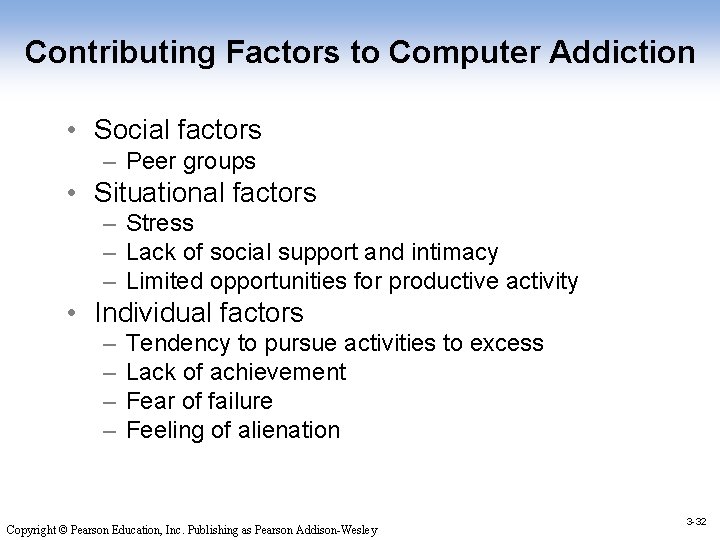 Contributing Factors to Computer Addiction

• Social factors
– Peer groups
• Situational factors
– Stress
– Lack of social support and intimacy
– Limited opportunities for productive activity
• Individual factors
– Tendency to pursue activities to excess
– Lack of achievement
– Fear of failure
– Feeling of alienation

Copyright © Pearson Education, Inc. Publishing as Pearson Addison-Wesley

3-32